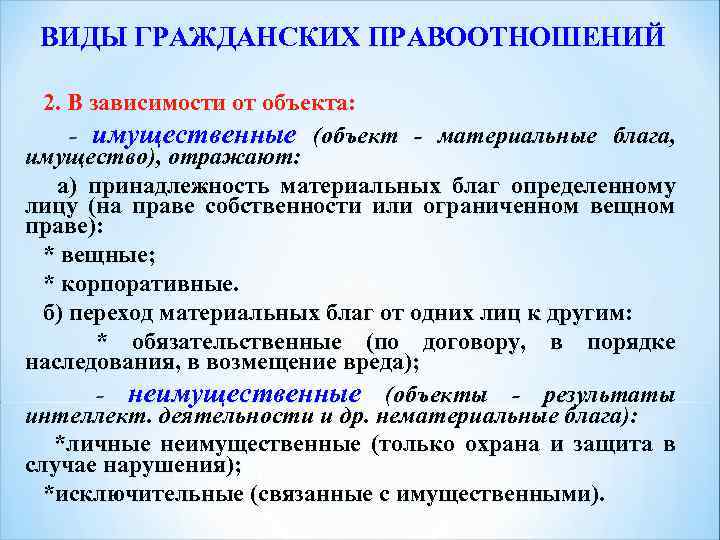 ВИДЫ ГРАЖДАНСКИХ ПРАВООТНОШЕНИЙ

2. В зависимости от объекта:

- имущественные (объект - материальные блага, имущество), отражают:

а) принадлежность материальных благ определенному лицу (на праве собственности или ограниченном вещном праве):

* вещные;

* корпоративные.

б) переход материальных благ от одних лиц к другим:

* обязательственные (по договору, в порядке наследования, в возмещение вреда);

- неимущественные (объекты - результаты интеллект. деятельности и др. нематериальные блага):

*личные неимущественные (только охрана и защита в случае нарушения);

*исключительные (связанные с имущественными).